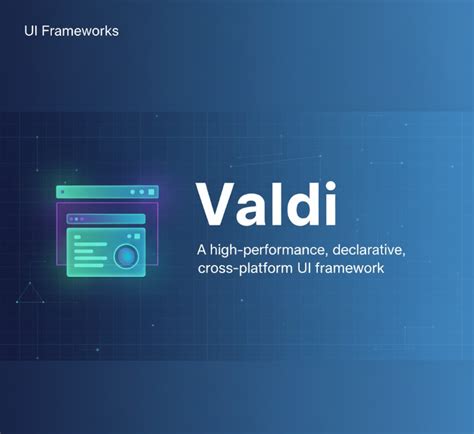 UI Frameworks

Valdi

A high-performance, declarative, cross-platform UI framework